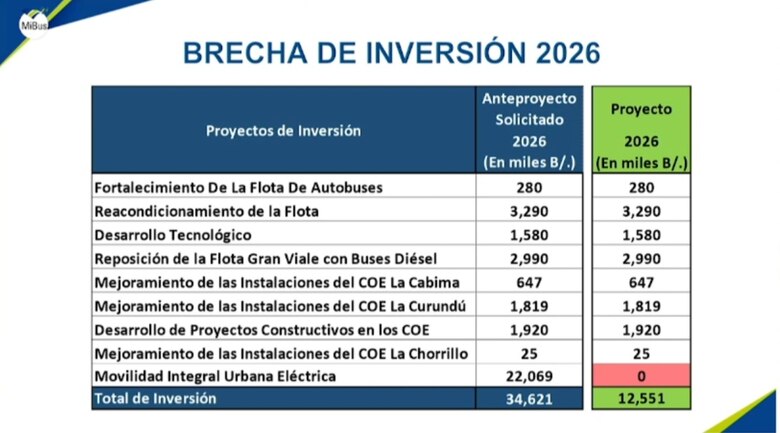 MiBus

BRECHA DE INVERSIÓN 2026

| Proyectos de Inversión | Anteproyecto Solicitado 2026 (En miles B/.) | Proyecto 2026 (En miles B/.) |
|---|---|---|
| Fortalecimiento De La Flota De Autobuses | 280 | 280 |
| Reacondicionamiento de la Flota | 3,290 | 3,290 |
| Desarrollo Tecnológico | 1,580 | 1,580 |
| Reposición de la Flota Gran Viale con Buses Diésel | 2,990 | 2,990 |
| Mejoramiento de las Instalaciones del COE La Cabima | 647 | 647 |
| Mejoramiento de las Instalaciones del COE La Curundú | 1,819 | 1,819 |
| Desarrollo de Proyectos Constructivos en los COE | 1,920 | 1,920 |
| Mejoramiento de las Instalaciones del COE La Chorrillo | 25 | 25 |
| Movilidad Integral Urbana Eléctrica | 22,069 | 0 |
| Total de Inversión | 34,621 | 12,551 |